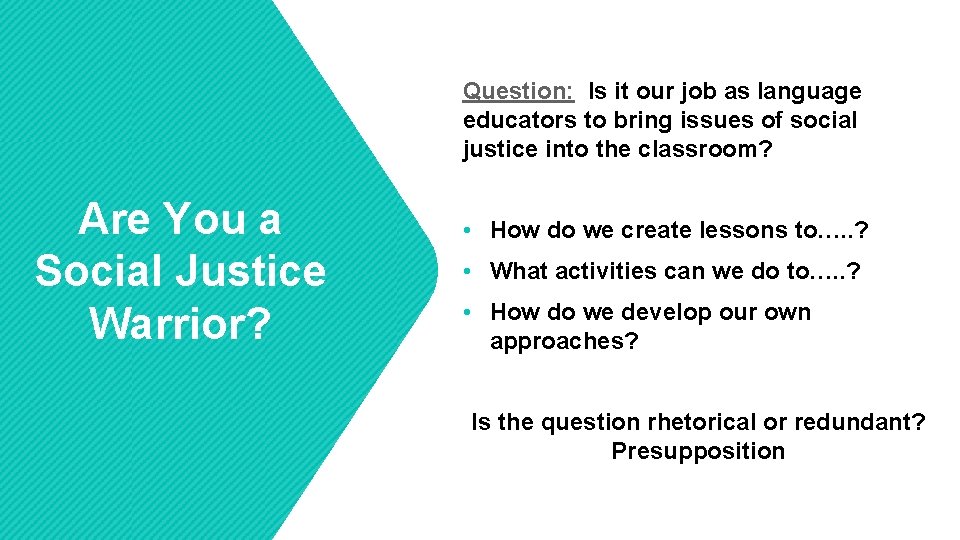 Are You a Social Justice Warrior?

Question: Is it our job as language educators to bring issues of social justice into the classroom?

• How do we create lessons to…..?
• What activities can we do to…..?
• How do we develop our own approaches?

Is the question rhetorical or redundant?
Presupposition